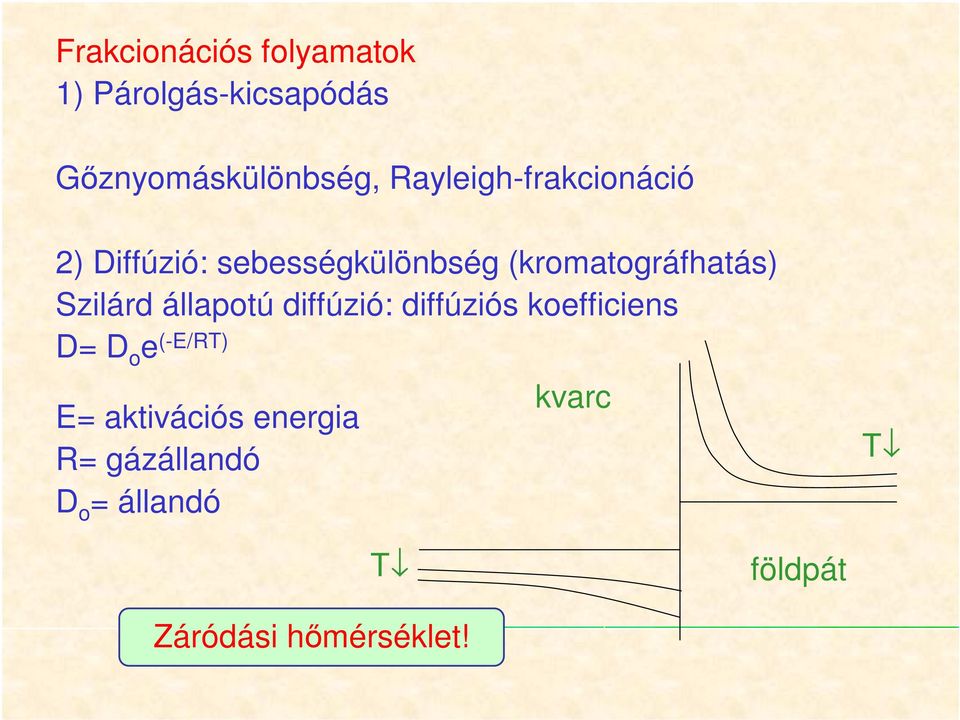 Frakcionációs folyamatok
1) Párolgás-kicsapódás

Gőznyomáskülönbség, Rayleigh-frakcionáció

2) Diffúzió: sebességkülönbség (kromatográfhatás)
Szilárd állapotú diffúzió: diffúziós koefficiens
$D= D_o e^{(-E/RT)}$

E= aktivációs energia
R= gázállandó
$D_o$= állandó

kvarc

T↓

T↓

földpát

Záródási hőmérséklet!